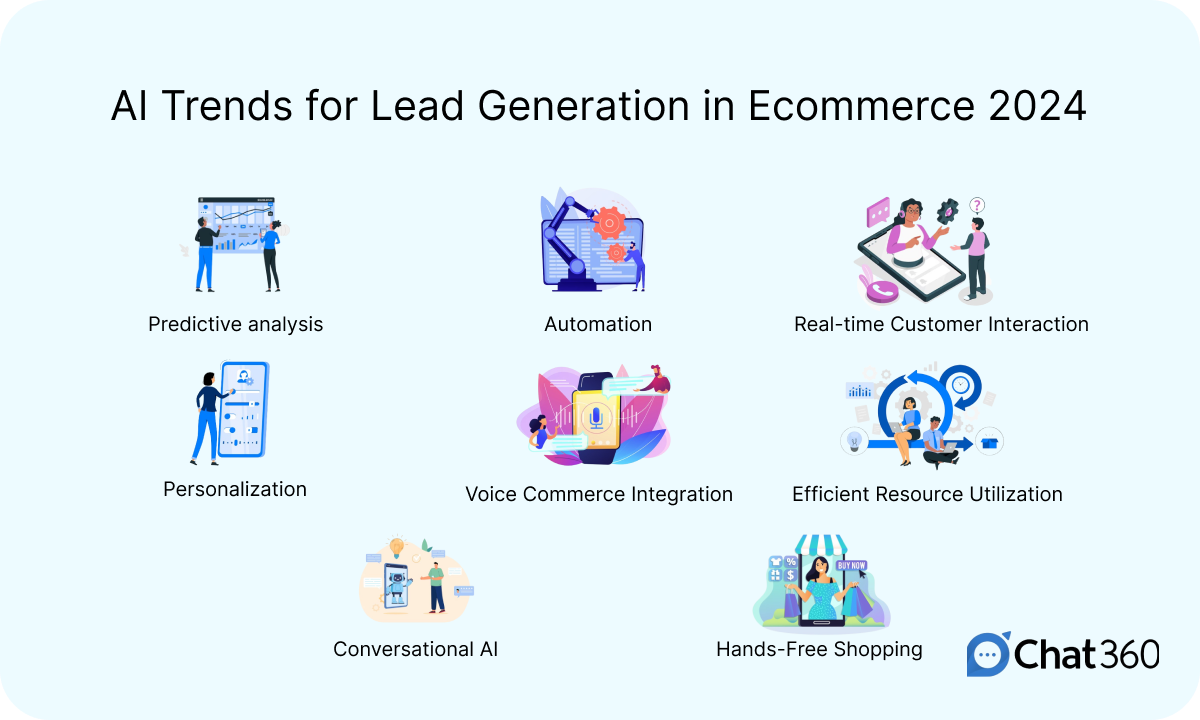 AI Trends for Lead Generation in Ecommerce 2024

Predictive analysis

Automation

Real-time Customer Interaction

Personalization

Voice Commerce Integration

Efficient Resource Utilization

Conversational AI

BUY NOW

Hands-Free Shopping

Chat360